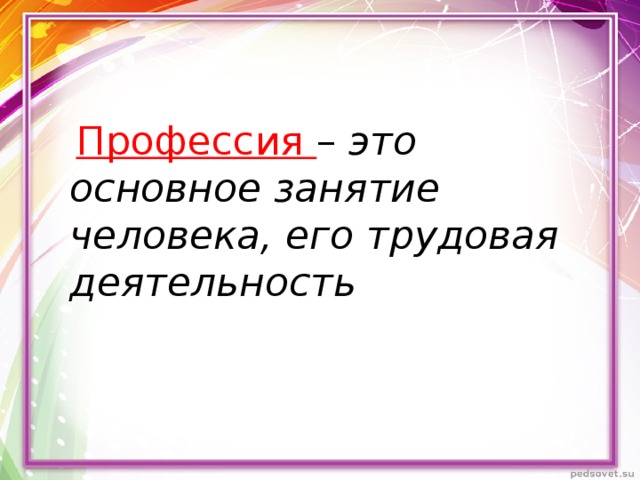 Профессия – это основное занятие человека, его трудовая деятельность

pedsovet.su